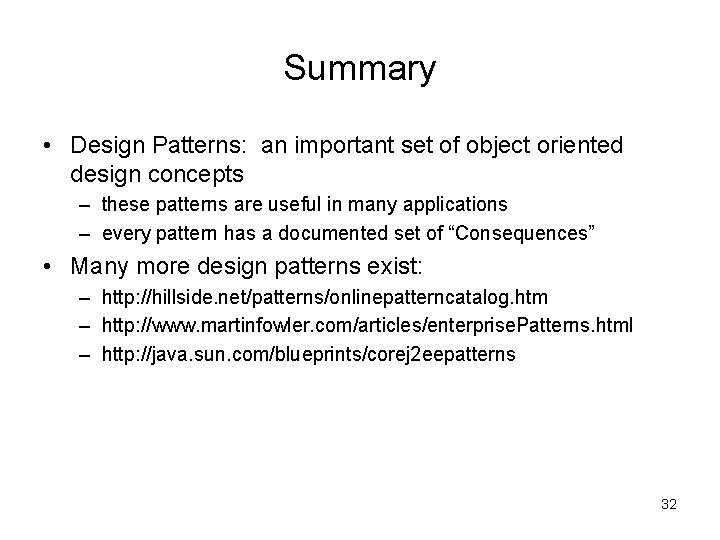 Summary

• Design Patterns: an important set of object oriented design concepts
– these patterns are useful in many applications
– every pattern has a documented set of “Consequences”

• Many more design patterns exist:
– http://hillside.net/patterns/onlinepatterncatalog.htm
– http://www.martinfowler.com/articles/enterprisePatterns.html
– http://java.sun.com/blueprints/corej2eepatterns

32